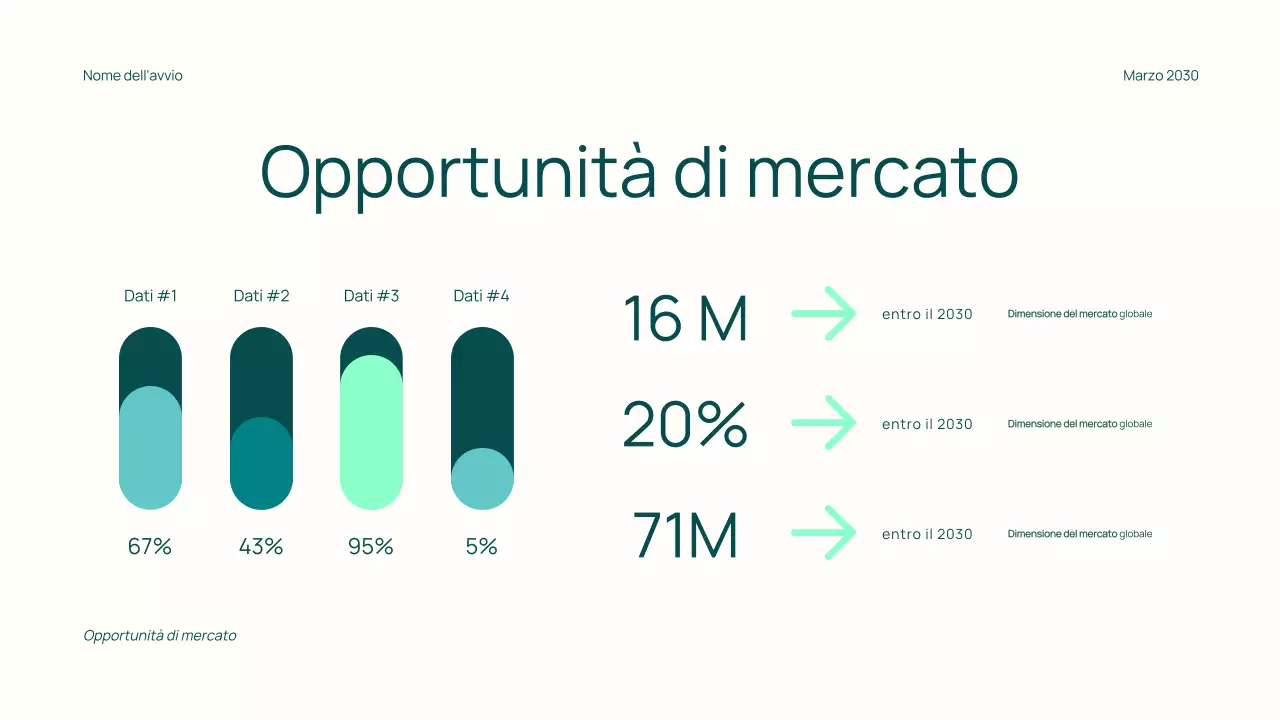 Nome dell'avvio

Marzo 2030

Opportunità di mercato

Dati #1 Dati #2 Dati #3 Dati #4

67% 43% 95% 5%

16 M entro il 2030 Dimensione del mercato globale

20% entro il 2030 Dimensione del mercato globale

71M entro il 2030 Dimensione del mercato globale

Opportunità di mercato